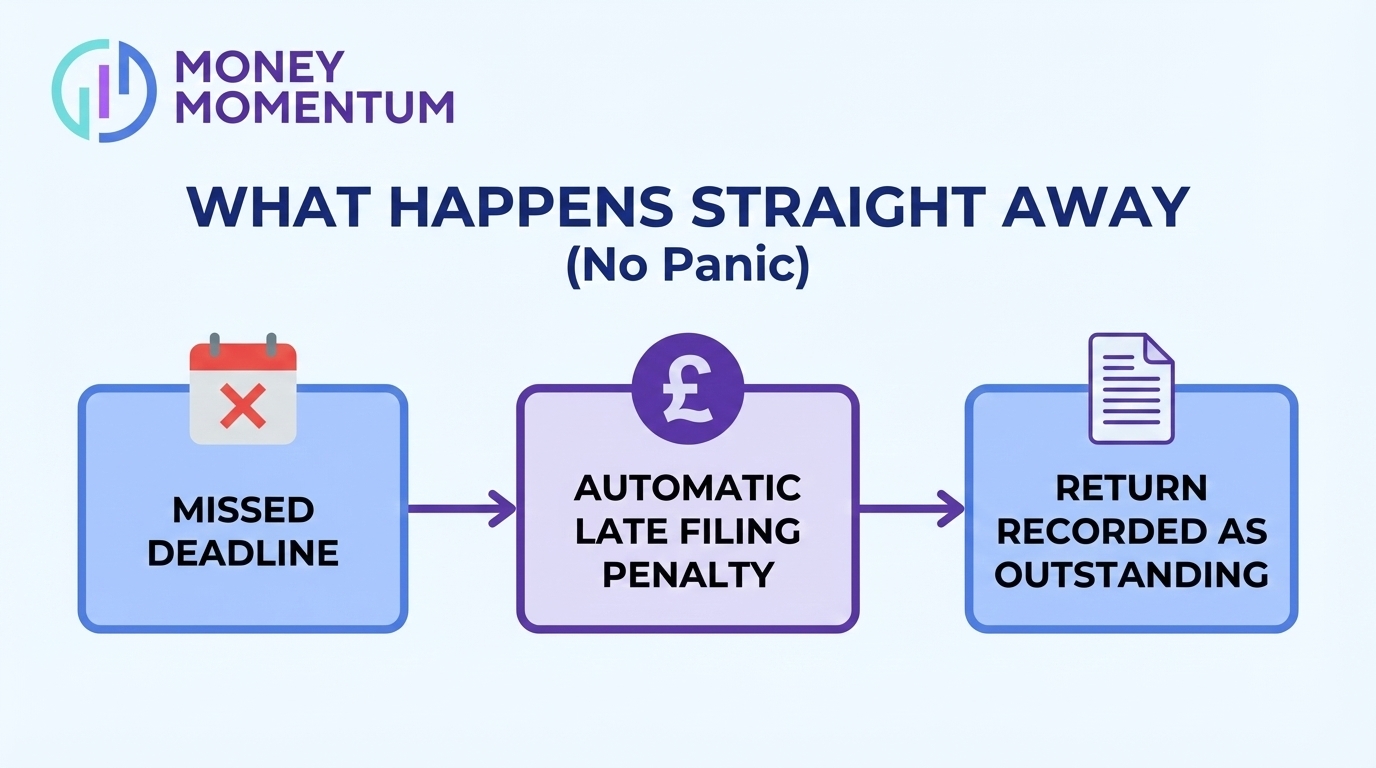 MONEY MOMENTUM

WHAT HAPPENS STRAIGHT AWAY
(No Panic)

MISSED DEADLINE

£

AUTOMATIC LATE FILING PENALTY

RETURN RECORDED AS OUTSTANDING